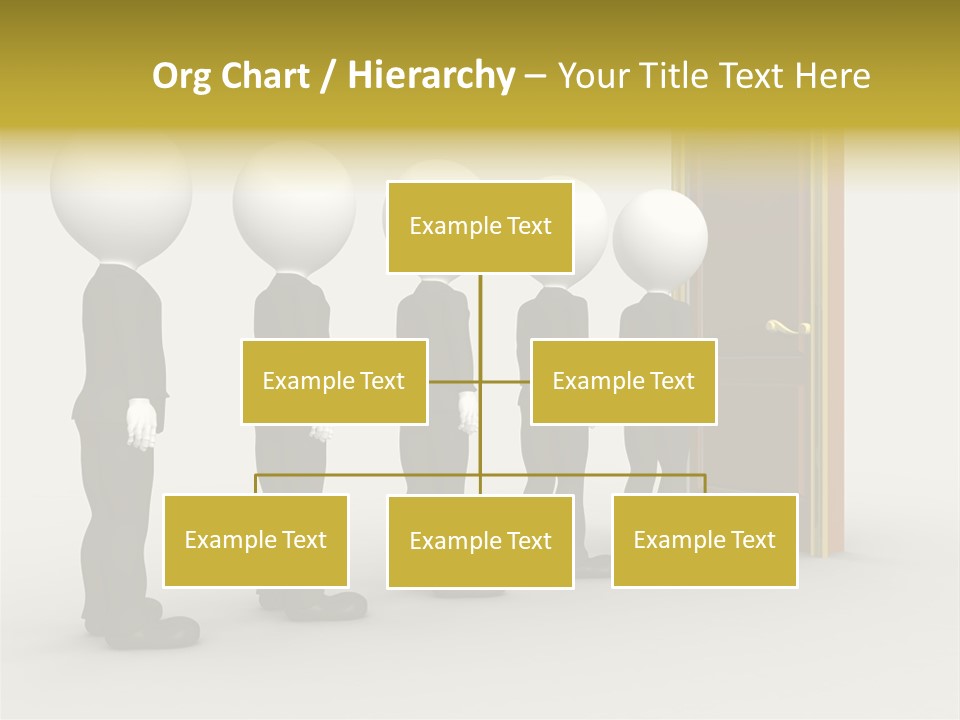 Org Chart / Hierarchy – Your Title Text Here

Example Text

Example Text

Example Text

Example Text

Example Text

Example Text